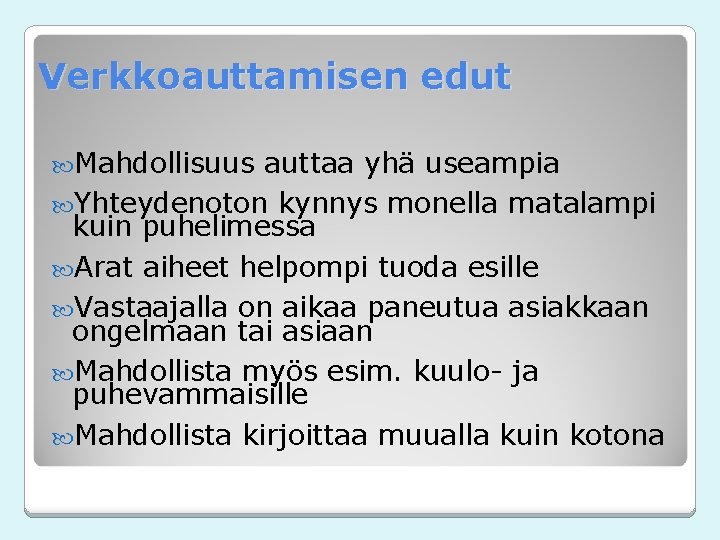 Verkkoauttamisen edut

Mahdollisuus auttaa yhä useampia

Yhteydenoton kynnys monella matalampi kuin puhelimessa

Arat aiheet helpompi tuoda esille

Vastaajalla on aikaa paneutua asiakkaan ongelmaan tai asiaan

Mahdollista myös esim. kuulo- ja puhevammaisille

Mahdollista kirjoittaa muualla kuin kotona